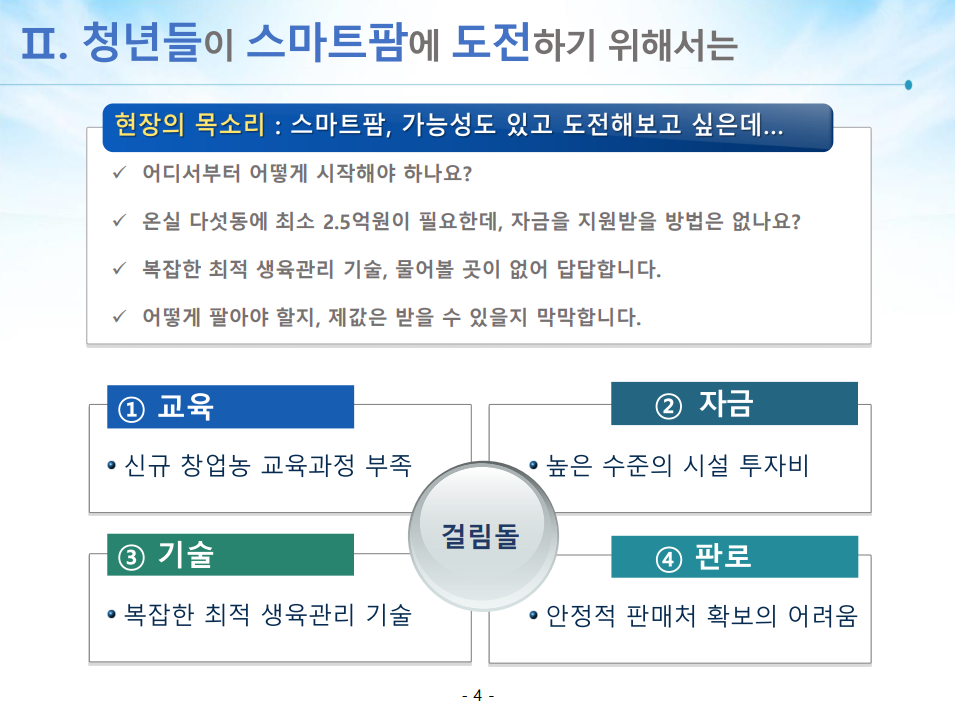 Ⅱ. 청년들이 스마트팜에 도전하기 위해서는

현장의 목소리 : 스마트팜, 가능성도 있고 도전해보고 싶은데…

✓ 어디서부터 어떻게 시작해야 하나요?

✓ 온실 다섯동에 최소 2.5억원이 필요한데, 자금을 지원받을 방법은 없나요?

✓ 복잡한 최적 생육관리 기술, 물어볼 곳이 없어 답답합니다.

✓ 어떻게 팔아야 할지, 제값은 받을 수 있을지 막막합니다.

① 교육

• 신규 창업농 교육과정 부족

② 자금

• 높은 수준의 시설 투자비

걸림돌

③ 기술

• 복잡한 최적 생육관리 기술

④ 판로

• 안정적 판매처 확보의 어려움

- 4 -